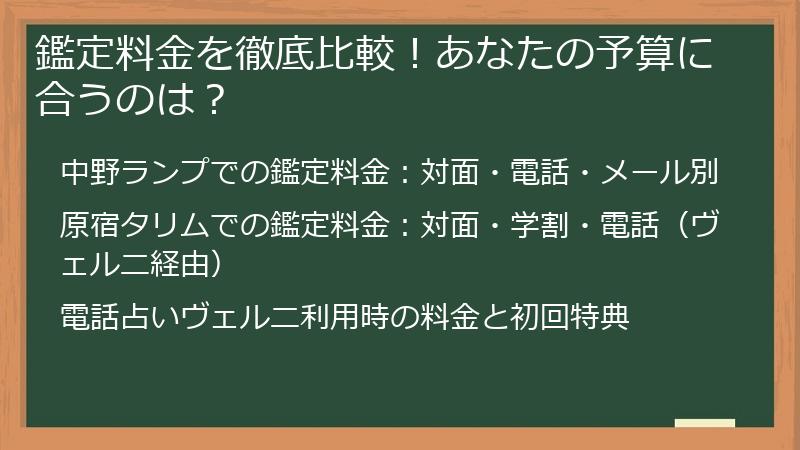 鑑定料金を徹底比較！あなたの予算に合うのは？

中野ランプでの鑑定料金：対面・電話・メール別

原宿タリムでの鑑定料金：対面・学割・電話（ヴェルニ経由）

電話占いヴェルニ利用時の料金と初回特典